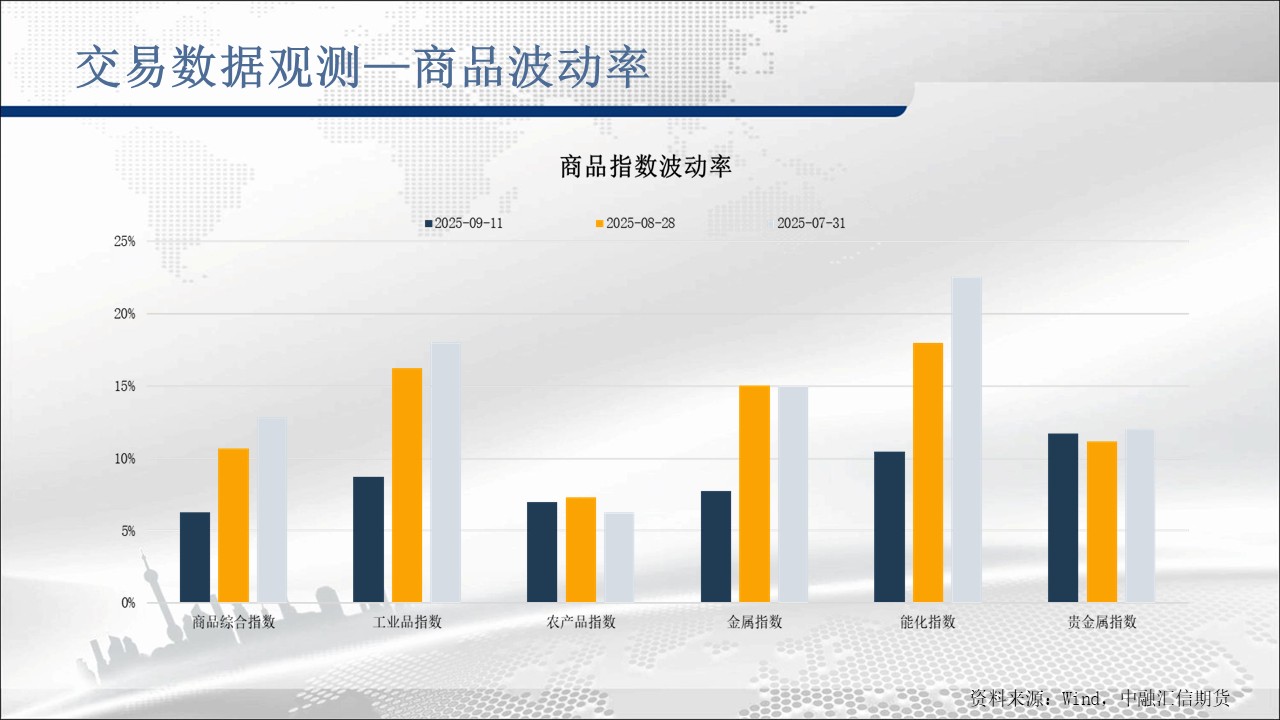 交易数据观测—商品波动率

商品指数波动率

2025-09-11 2025-08-28 2025-07-31

25%
20%
15%
10%
5%
0%

商品综合指数 工业品指数 农产品指数 金属指数 能化指数 贵金属指数

资料来源：Wind，中融汇信期货